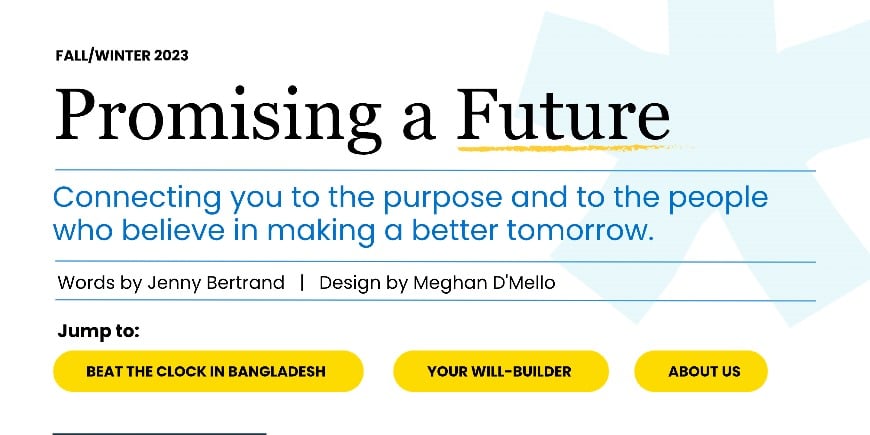 FALL/WINTER 2023

Promising a Future

Connecting you to the purpose and to the people who believe in making a better tomorrow.

Words by Jenny Bertrand | Design by Meghan D'Mello

Jump to:

BEAT THE CLOCK IN BANGLADESH

YOUR WILL-BUILDER

ABOUT US